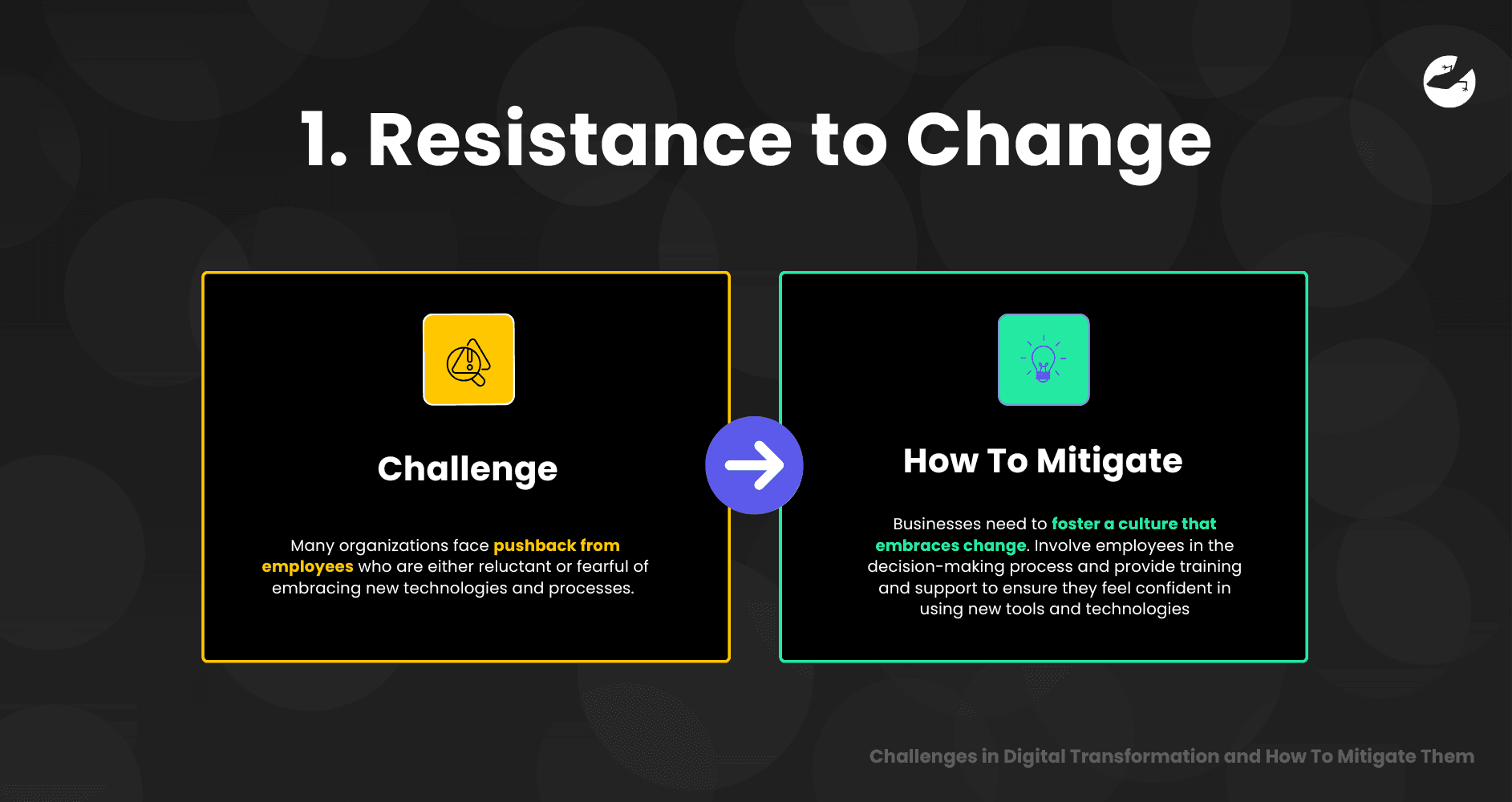 1. Resistance to Change

Challenge

Many organizations face pushback from employees who are either reluctant or fearful of embracing new technologies and processes.

How To Mitigate

Businesses need to foster a culture that embraces change. Involve employees in the decision-making process and provide training and support to ensure they feel confident in using new tools and technologies

Challenges in Digital Transformation and How To Mitigate Them